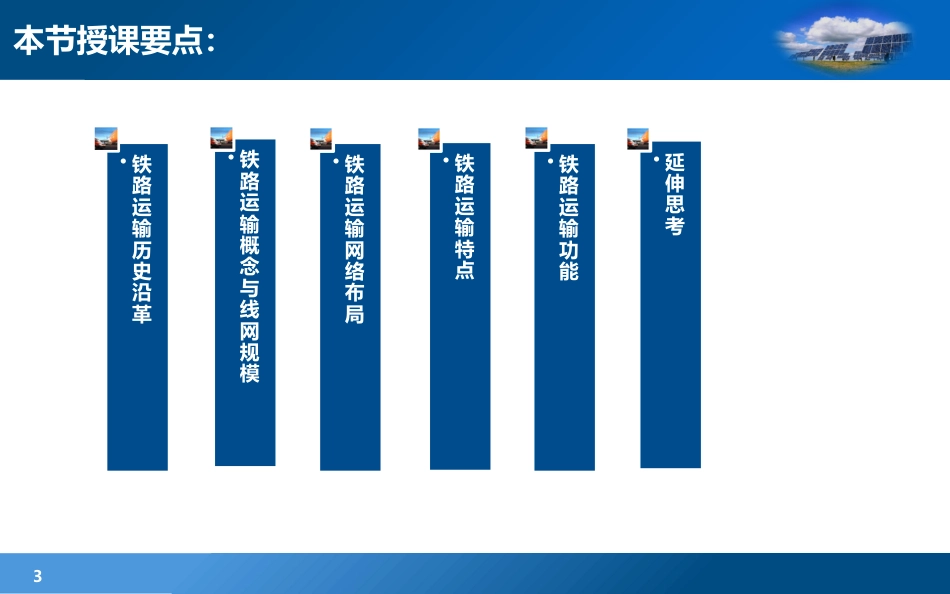 本节授课要点：

• 铁路运输历史沿革

• 铁路运输概念与线网规模

• 铁路运输网络布局

• 铁路运输特点

• 铁路运输功能

• 延伸思考

3